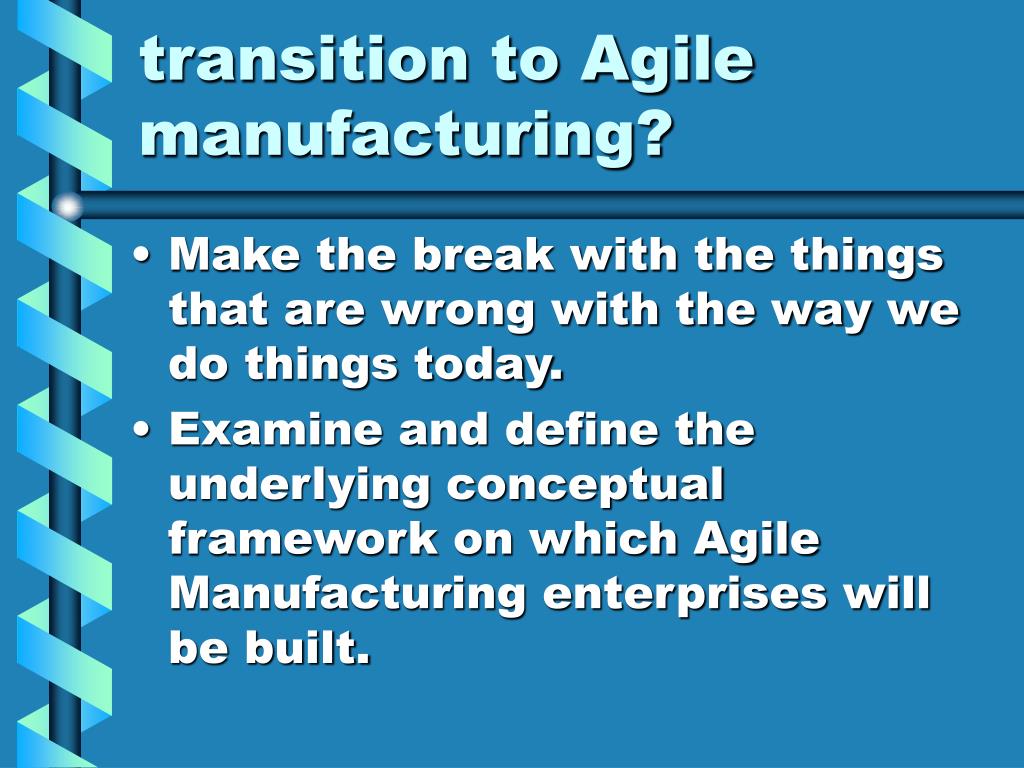 transition to Agile manufacturing?

• Make the break with the things that are wrong with the way we do things today.
• Examine and define the underlying conceptual framework on which Agile Manufacturing enterprises will be built.